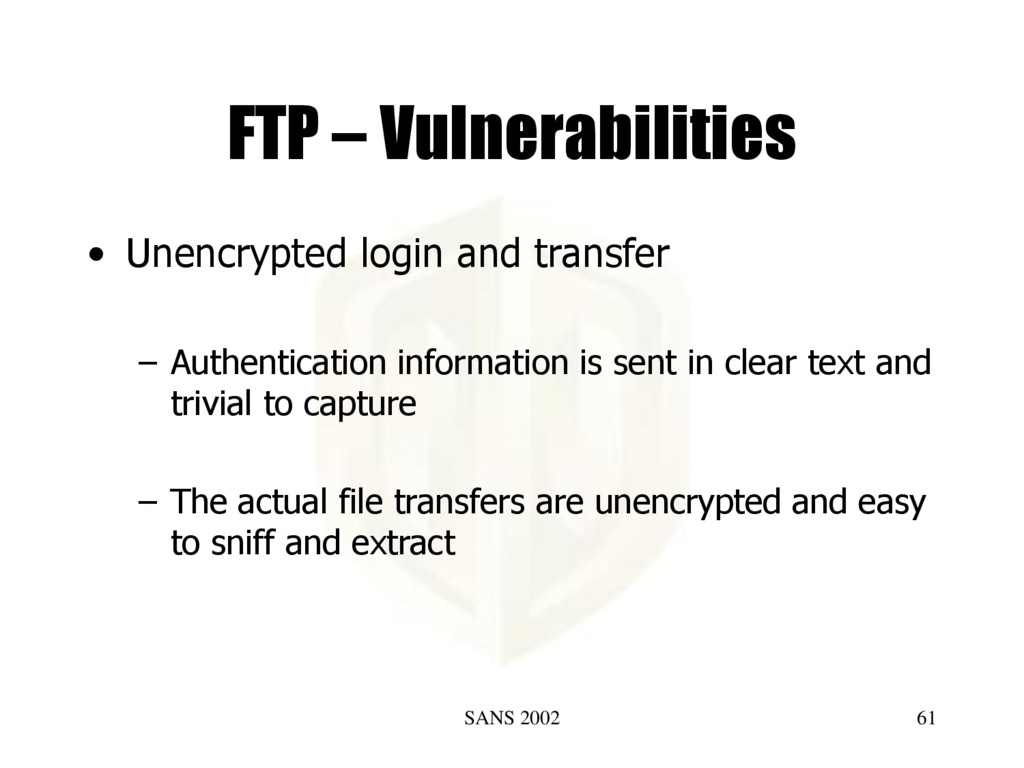 FTP – Vulnerabilities

• Unencrypted login and transfer

– Authentication information is sent in clear text and trivial to capture

– The actual file transfers are unencrypted and easy to sniff and extract

SANS 2002

61